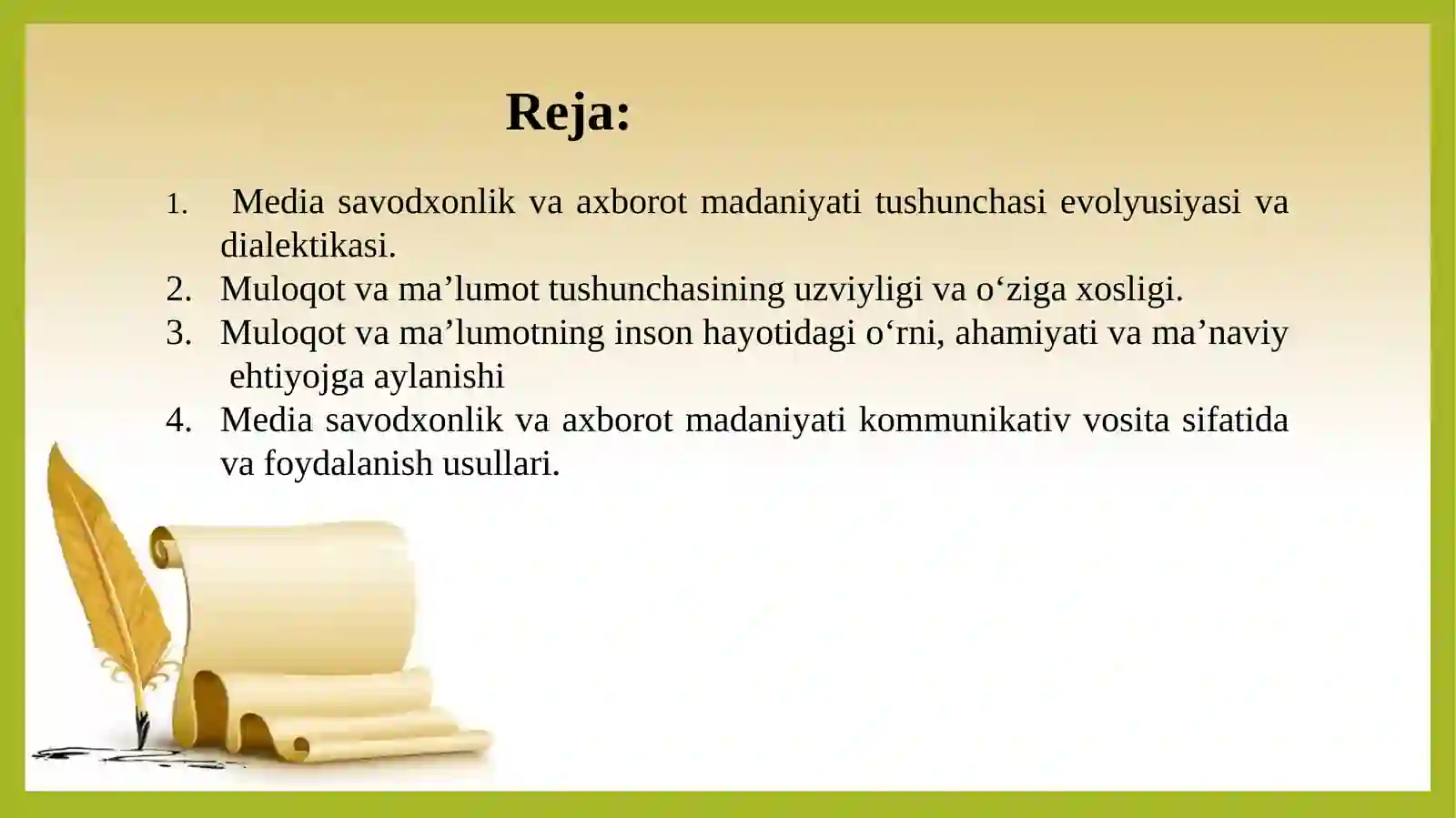 Reja:

1. Media savodxonlik va axborot madaniyati tushunchasi evolyusiyasi va dialektikasi.
2. Muloqot va ma’lumot tushunchasining uzviyligi va o‘ziga xosligi.
3. Muloqot va ma’lumotning inson hayotidagi o‘rni, ahamiyati va ma’naviy ehtiyojga aylanishi
4. Media savodxonlik va axborot madaniyati kommunikativ vosita sifatida va foydalanish usullari.